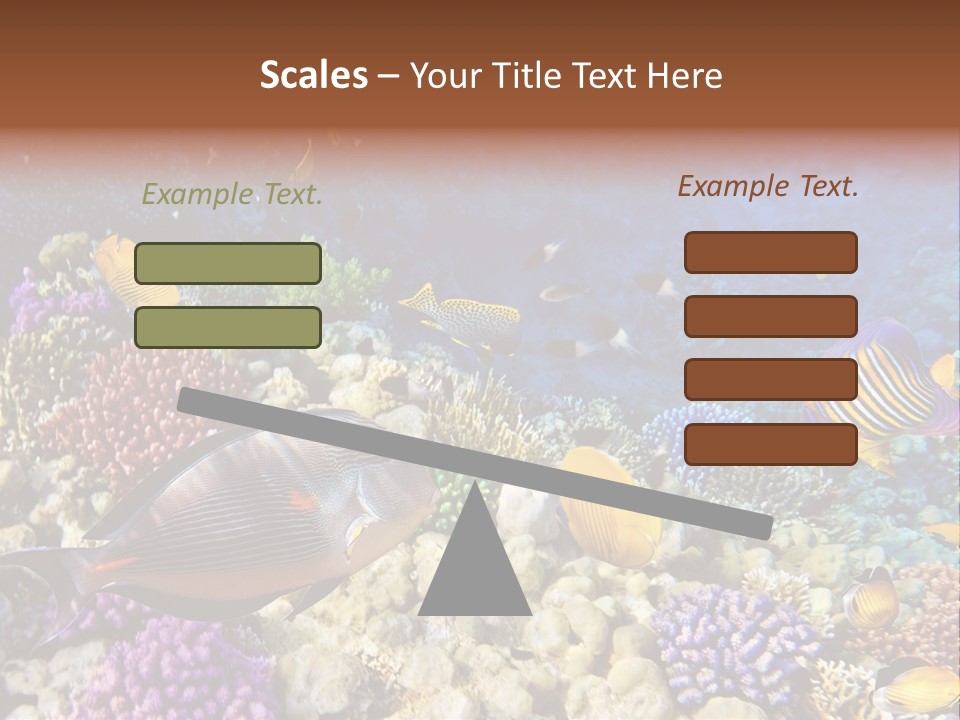 Scales – Your Title Text Here

Example Text.

Example Text.